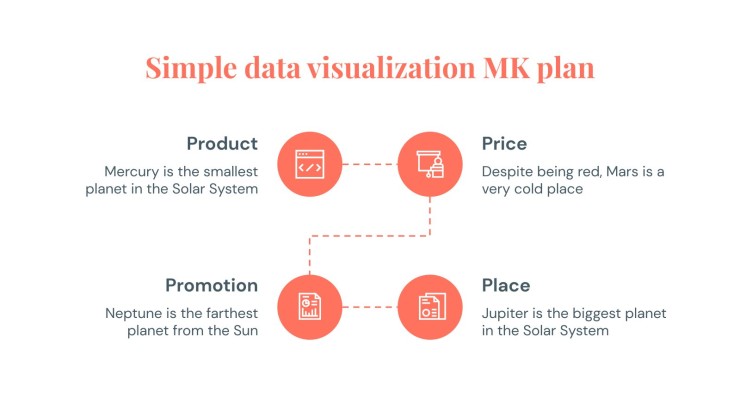 Simple data visualization MK plan

Product
Mercury is the smallest planet in the Solar System

Price
Despite being red, Mars is a very cold place

Promotion
Neptune is the farthest planet from the Sun

Place
Jupiter is the biggest planet in the Solar System